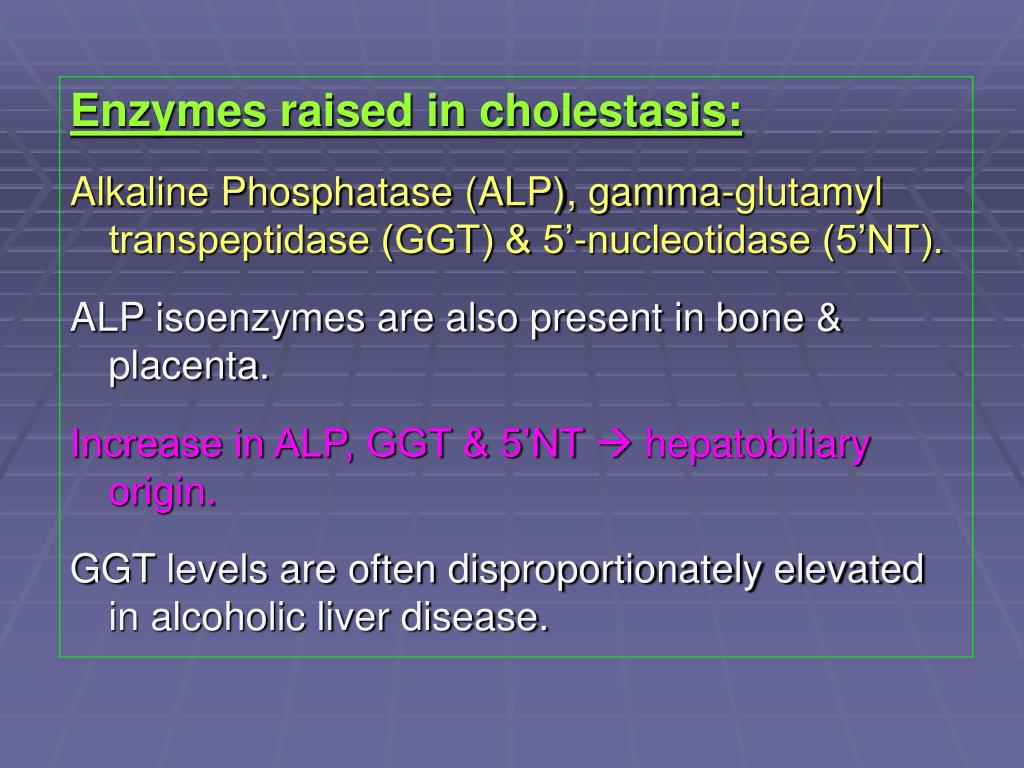 Enzymes raised in cholestasis:

Alkaline Phosphatase (ALP), gamma-glutamyl transpeptidase (GGT) & 5’-nucleotidase (5’NT).

ALP isoenzymes are also present in bone & placenta.

Increase in ALP, GGT & 5’NT → hepatobiliary origin.

GGT levels are often disproportionately elevated in alcoholic liver disease.